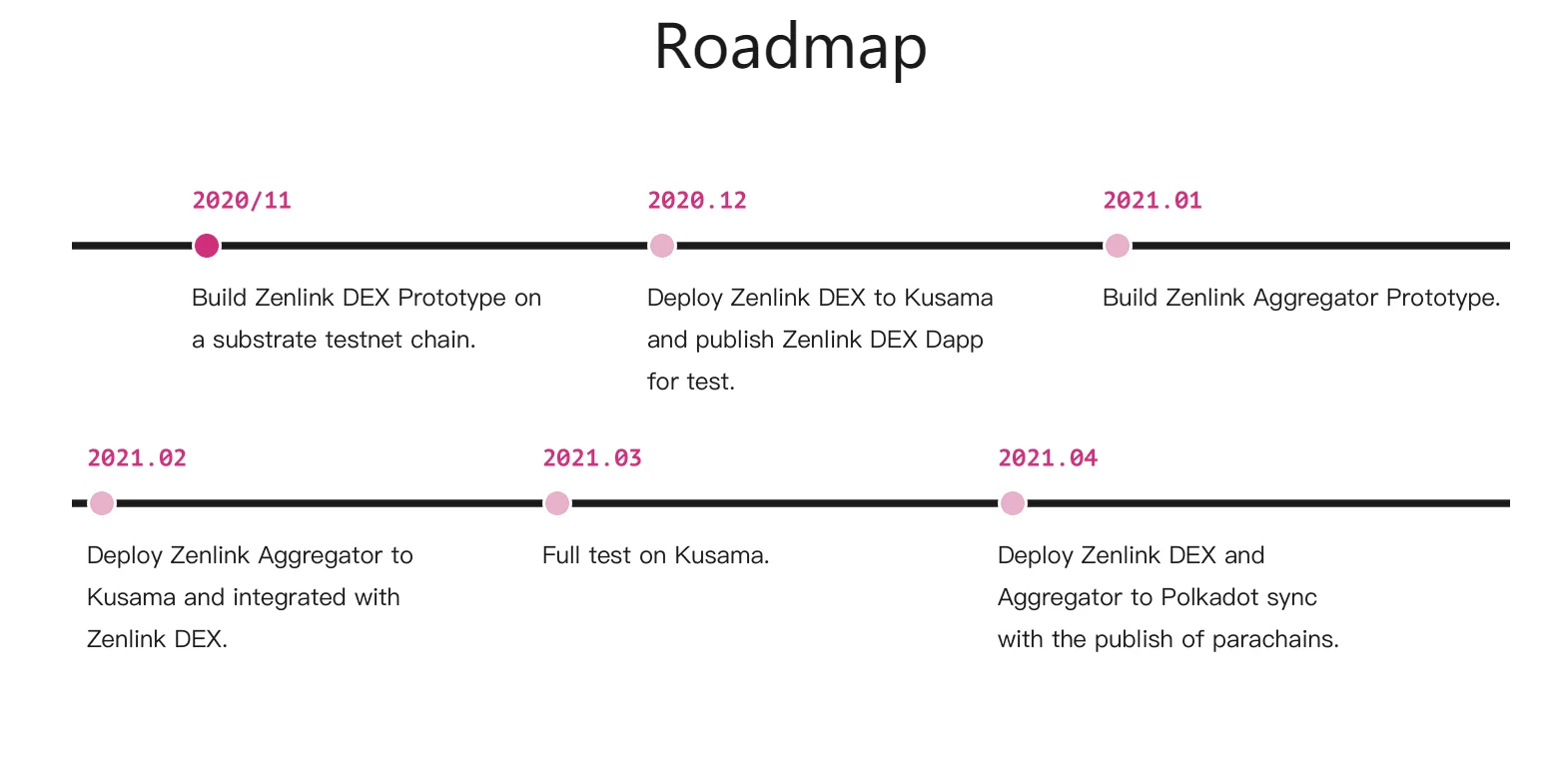 Roadmap

2020/11

Build Zenlink DEX Prototype on a substrate testnet chain.

2020.12

Deploy Zenlink DEX to Kusama and publish Zenlink DEX Dapp for test.

2021.01

Build Zenlink Aggregator Prototype.

2021.02

Deploy Zenlink Aggregator to Kusama and integrated with Zenlink DEX.

2021.03

Full test on Kusama.

2021.04

Deploy Zenlink DEX and Aggregator to Polkadot sync with the publish of parachains.